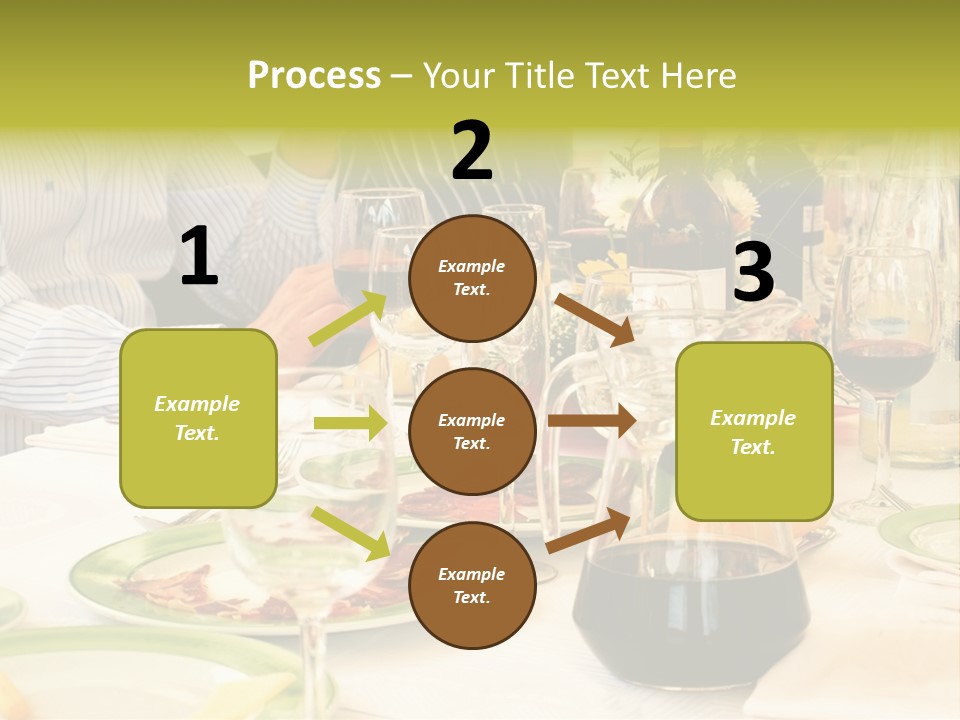 Process – Your Title Text Here

1

Example Text.

2

Example Text.

Example Text.

Example Text.

3

Example Text.